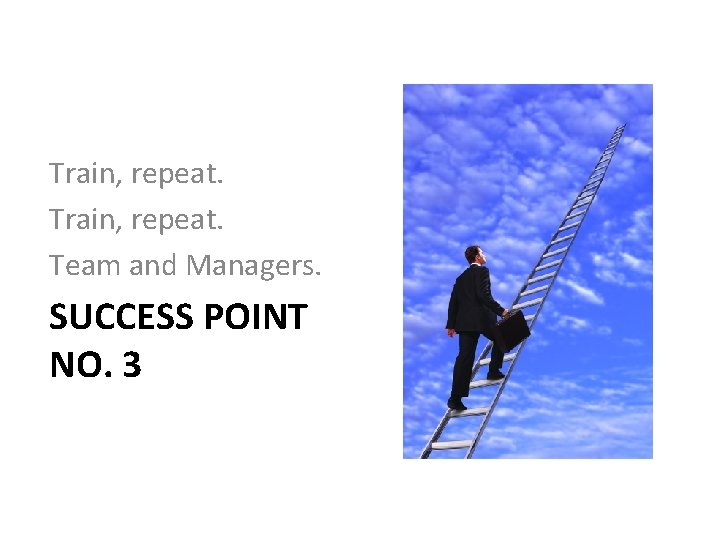 Train, repeat.
Train, repeat.
Team and Managers.

SUCCESS POINT NO. 3